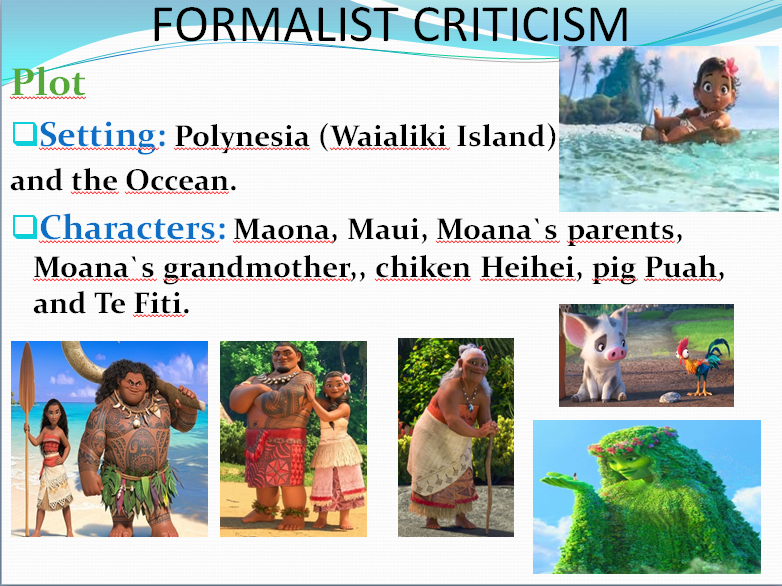 FORMALIST CRITICISM

Plot

❑Setting: Polynesia (Waialiki Island) and the Occean.

❑Characters: Maona, Maui, Moana`s parents, Moana`s grandmother,, chiken Heihei, pig Puah, and Te Fiti.